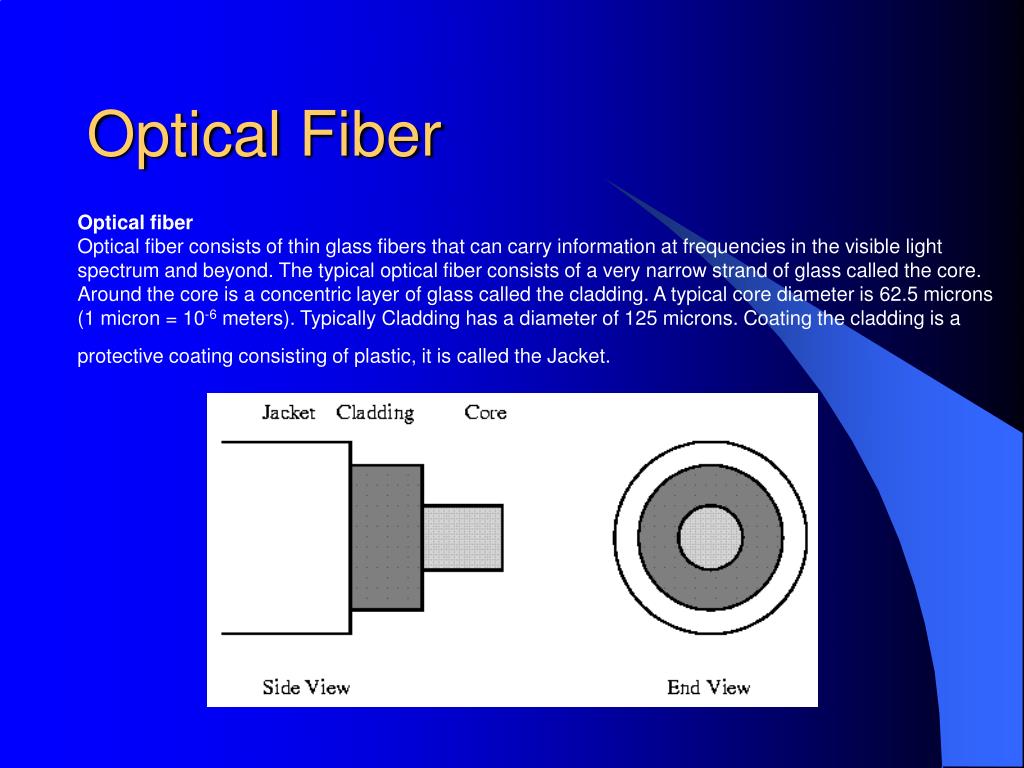 Optical Fiber

Optical fiber
Optical fiber consists of thin glass fibers that can carry information at frequencies in the visible light spectrum and beyond. The typical optical fiber consists of a very narrow strand of glass called the core. Around the core is a concentric layer of glass called the cladding. A typical core diameter is 62.5 microns (1 micron = $10^{-6}$ meters). Typically Cladding has a diameter of 125 microns. Coating the cladding is a protective coating consisting of plastic, it is called the Jacket.

Jacket Cladding Core

Side View

End View